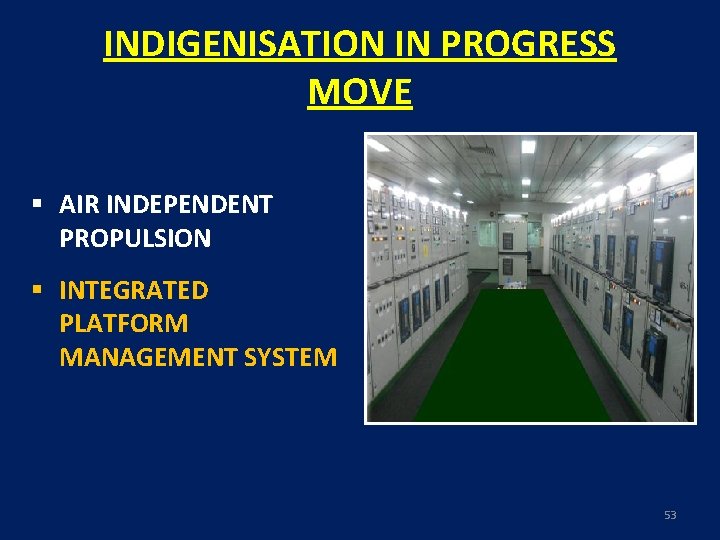 INDIGENISATION IN PROGRESS MOVE

▪ AIR INDEPENDENT PROPULSION

▪ INTEGRATED PLATFORM MANAGEMENT SYSTEM

53